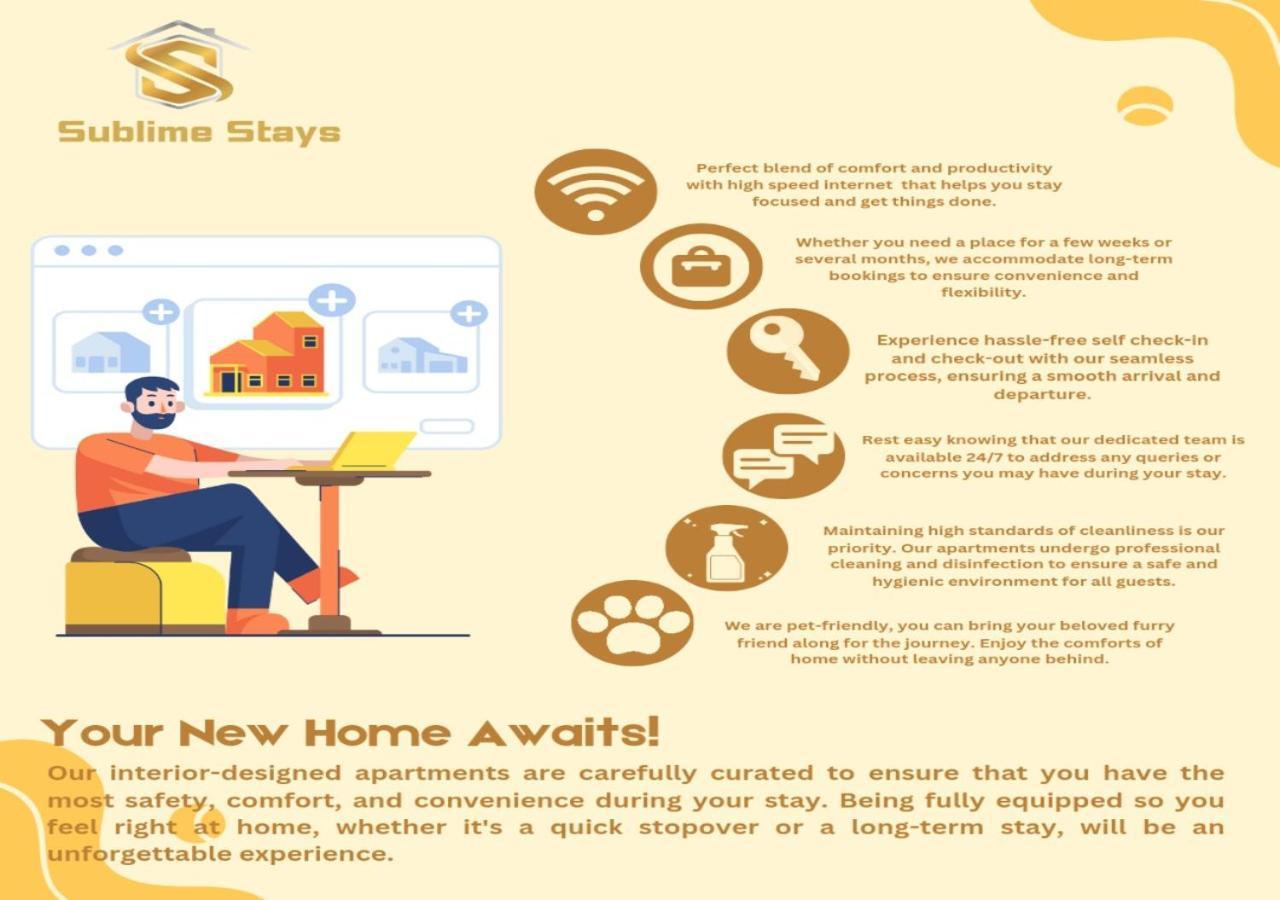 Sublime Stays

Perfect blend of comfort and productivity with high speed internet that helps you stay focused and get things done.

Whether you need a place for a few weeks or several months, we accommodate long-term bookings to ensure convenience and flexibility.

Experience hassle-free self check-in and check-out with our seamless process, ensuring a smooth arrival and departure.

Rest easy knowing that our dedicated team is available 24/7 to address any queries or concerns you may have during your stay.

Maintaining high standards of cleanliness is our priority. Our apartments undergo professional cleaning and disinfection to ensure a safe and hygienic environment for all guests.

We are pet-friendly, you can bring your beloved furry friend along for the journey. Enjoy the comforts of home without leaving anyone behind.

Your New Home Awaits!

Our interior-designed apartments are carefully curated to ensure that you have the most safety, comfort, and convenience during your stay. Being fully equipped so you feel right at home, whether it's a quick stopover or a long-term stay, will be an unforgettable experience.